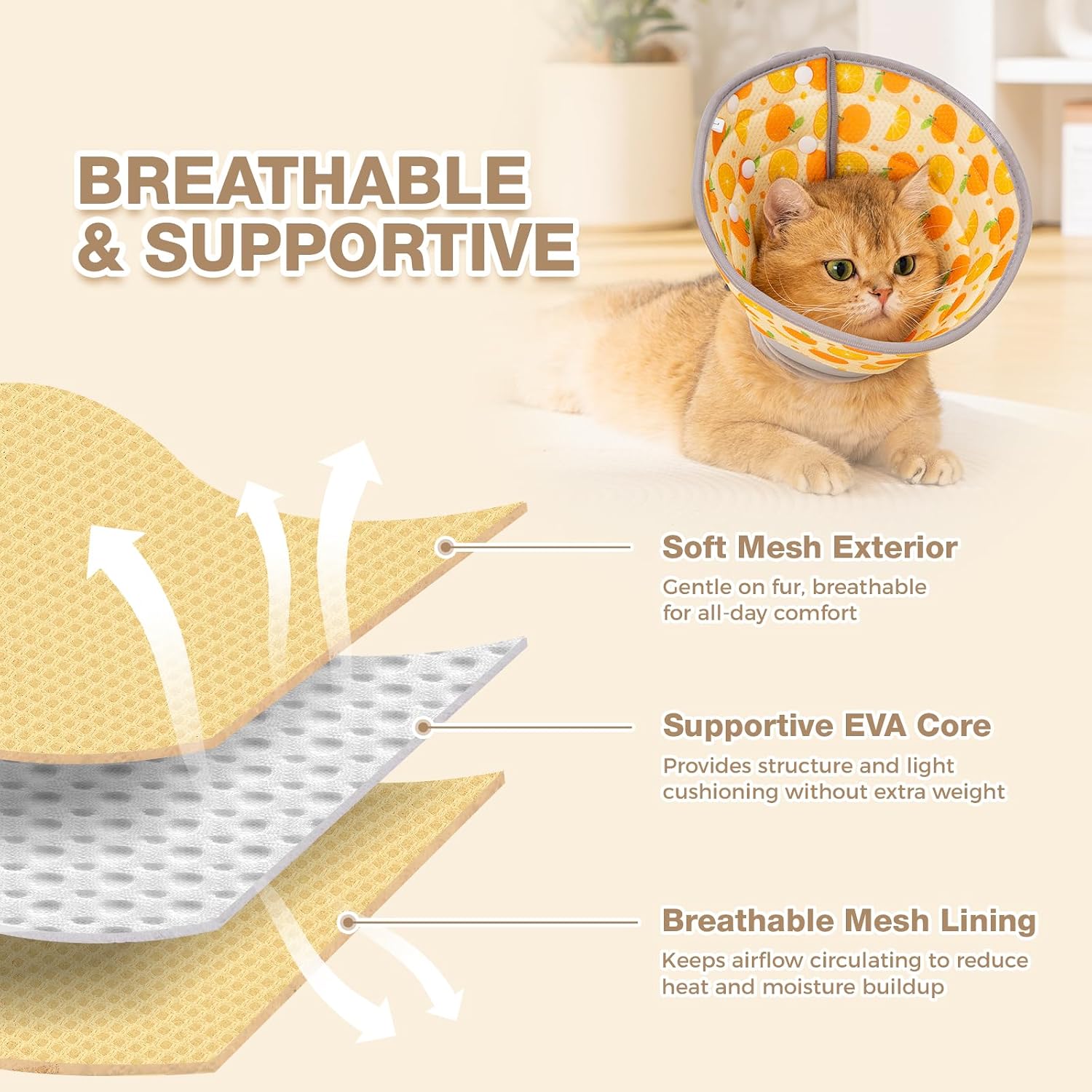 BREATHABLE
& SUPPORTIVE

Soft Mesh Exterior

Gentle on fur, breathable for all-day comfort

Supportive EVA Core

Provides structure and light cushioning without extra weight

Breathable Mesh Lining

Keeps airflow circulating to reduce heat and moisture buildup